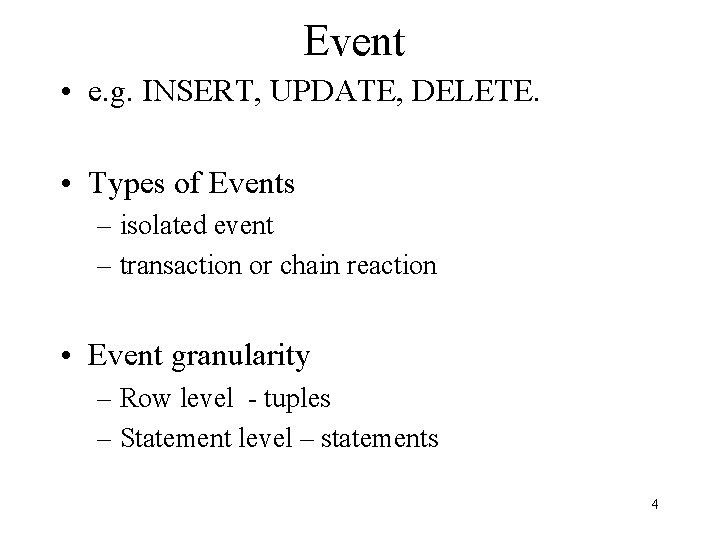 Event

• e.g. INSERT, UPDATE, DELETE.

• Types of Events
– isolated event
– transaction or chain reaction

• Event granularity
– Row level - tuples
– Statement level – statements

4